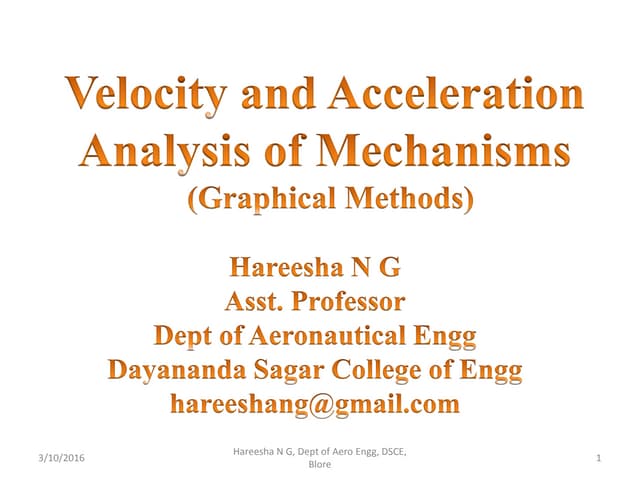 Velocity and Acceleration Analysis of Mechanisms
(Graphical Methods)

Hareesha N G
Asst. Professor
Dept of Aeronautical Engg
Dayananda Sagar College of Engg
hareeshang@gmail.com

3/10/2016

Hareesha N G, Dept of Aero Engg, DSCE, Blore

1